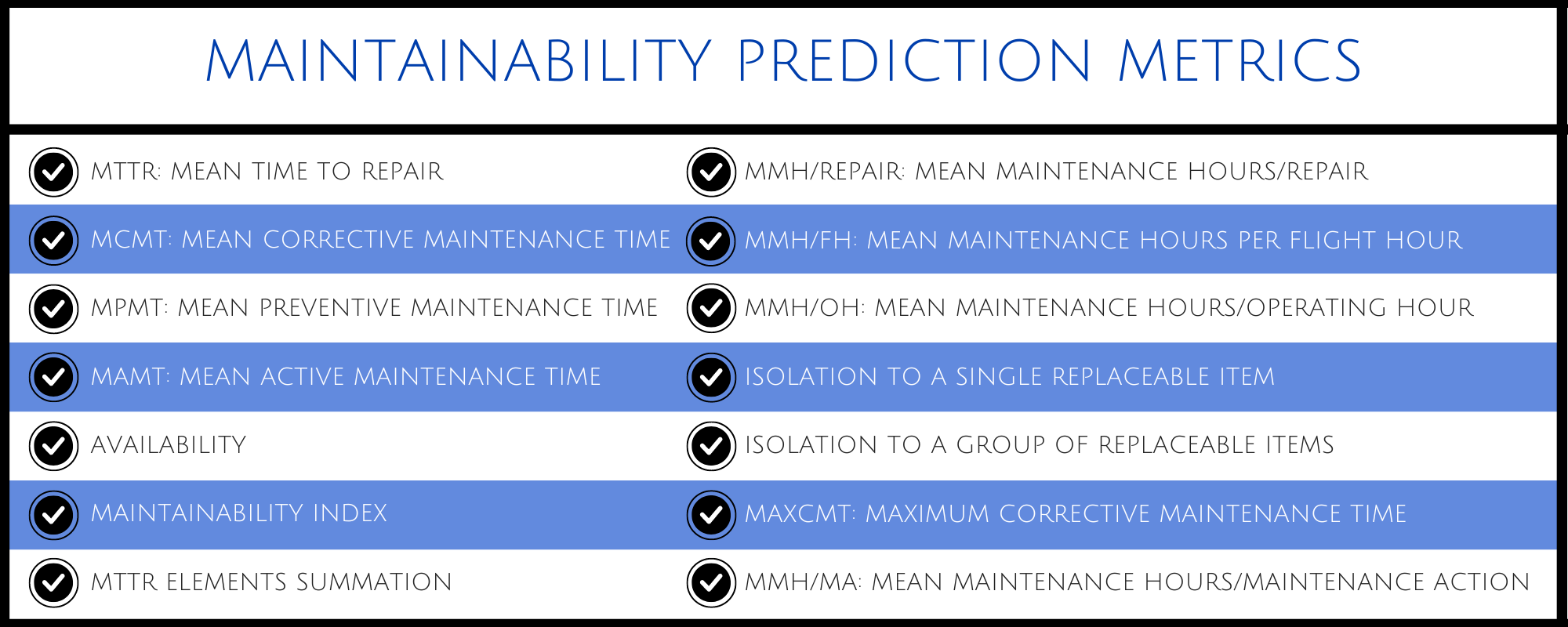 MAINTAINABILITY PREDICTION METRICS

MTTR: MEAN TIME TO REPAIR

MCMT: MEAN CORRECTIVE MAINTENANCE TIME

MPMT: MEAN PREVENTIVE MAINTENANCE TIME

MAMT: MEAN ACTIVE MAINTENANCE TIME

AVAILABILITY

MAINTAINABILITY INDEX

MTTR ELEMENTS SUMMATION

MMH/REPAIR: MEAN MAINTENANCE HOURS/REPAIR

MMH/FH: MEAN MAINTENANCE HOURS PER FLIGHT HOUR

MMH/OH: MEAN MAINTENANCE HOURS/OPERATING HOUR

ISOLATION TO A SINGLE REPLACEABLE ITEM

ISOLATION TO A GROUP OF REPLACEABLE ITEMS

MAXCMT: MAXIMUM CORRECTIVE MAINTENANCE TIME

MMH/MA: MEAN MAINTENANCE HOURS/MAINTENANCE ACTION